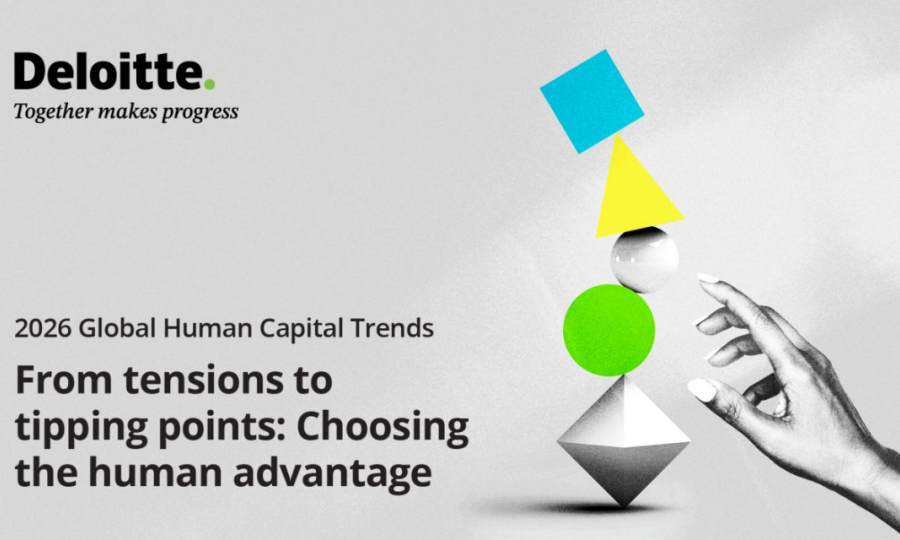 Deloitte.
Together makes progress

2026 Global Human Capital Trends

From tensions to tipping points: Choosing the human advantage